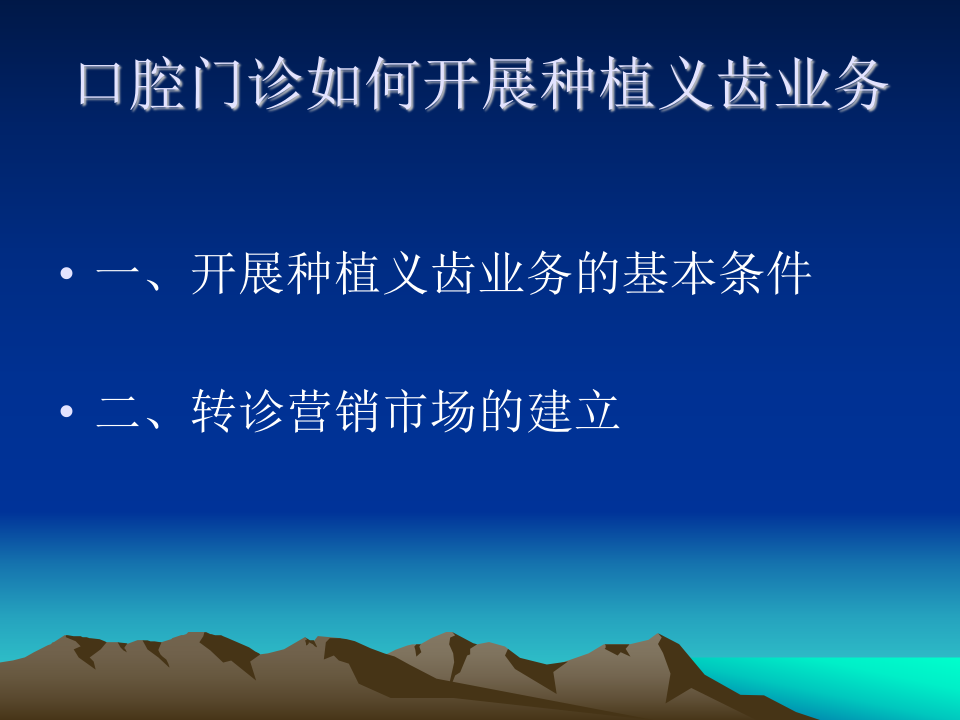 口腔门诊如何开展种植义齿业务

• 一、开展种植义齿业务的基本条件

• 二、转诊营销市场的建立